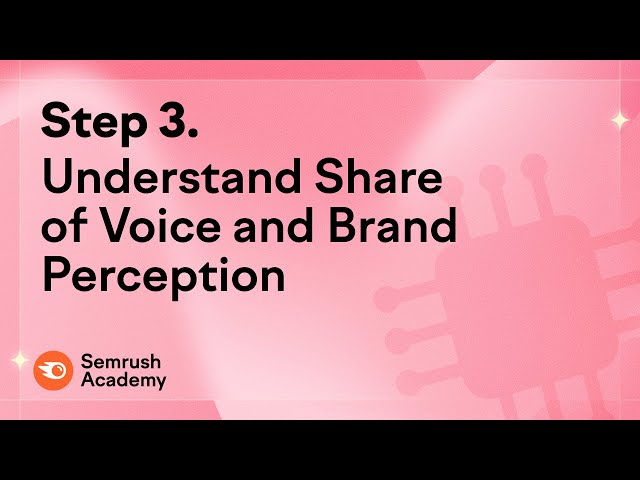 Step 3.
Understand Share of Voice and Brand Perception

Semrush Academy